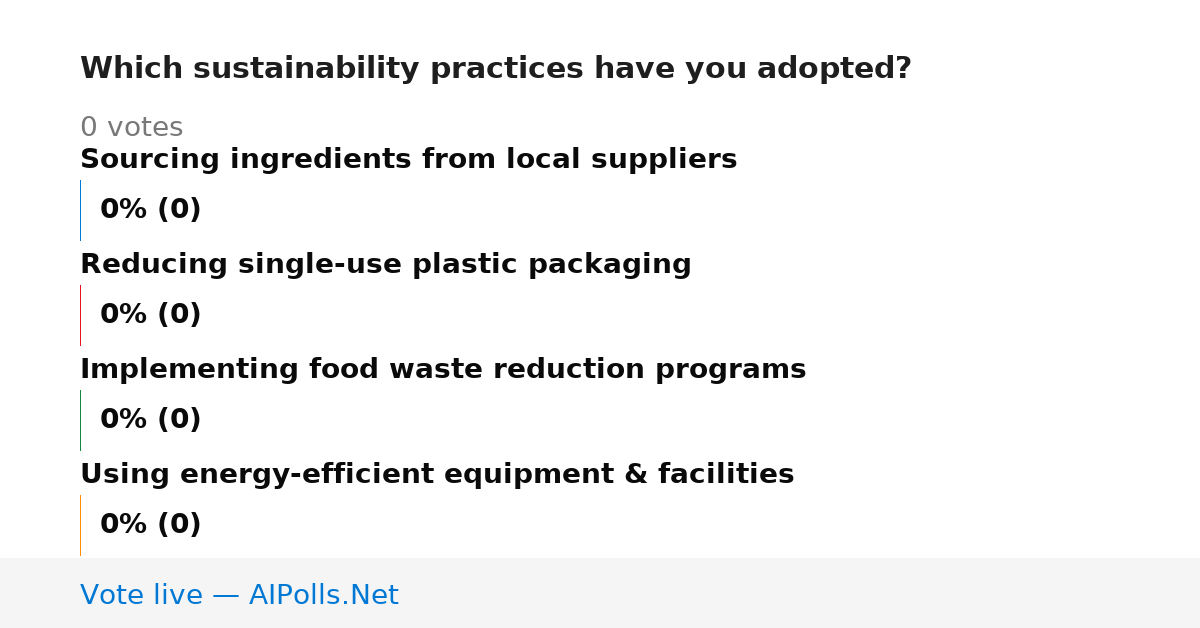 Which sustainability practices have you adopted?

0 votes

Sourcing ingredients from local suppliers

0% (0)

Reducing single-use plastic packaging

0% (0)

Implementing food waste reduction programs

0% (0)

Using energy-efficient equipment & facilities

0% (0)

Vote live — AIPolls.Net